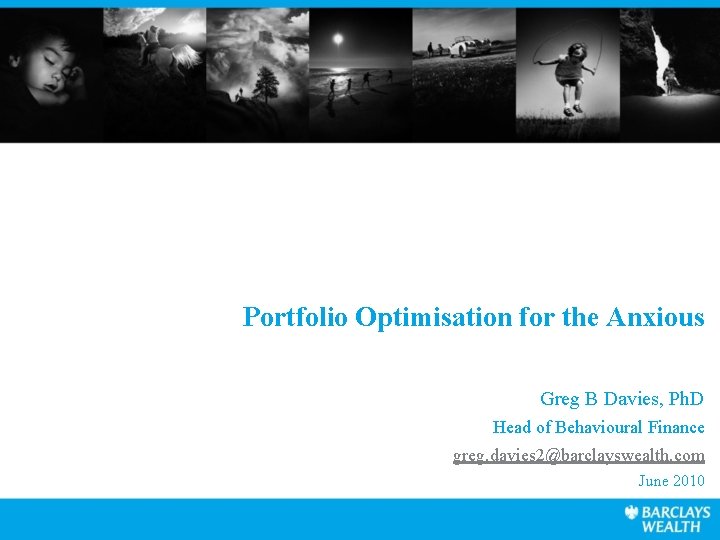 Portfolio Optimisation for the Anxious

Greg B Davies, PhD
Head of Behavioural Finance
greg.davies2@barclayswealth.com
June 2010

BARCLAYS
WEALTH